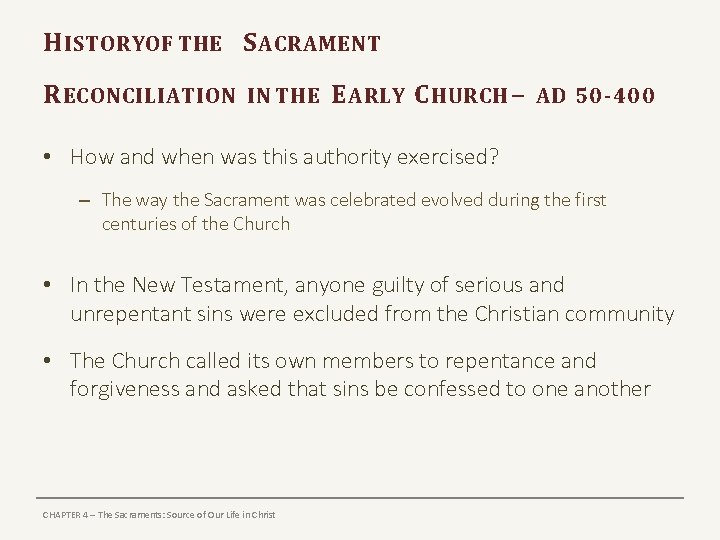 HISTORYOF THE SACRAMENT

RECONCILIATION IN THE EARLY CHURCH – AD 50-400

• How and when was this authority exercised?

– The way the Sacrament was celebrated evolved during the first centuries of the Church

• In the New Testament, anyone guilty of serious and unrepentant sins were excluded from the Christian community

• The Church called its own members to repentance and forgiveness and asked that sins be confessed to one another

CHAPTER 4 – The Sacraments: Source of Our Life in Christ